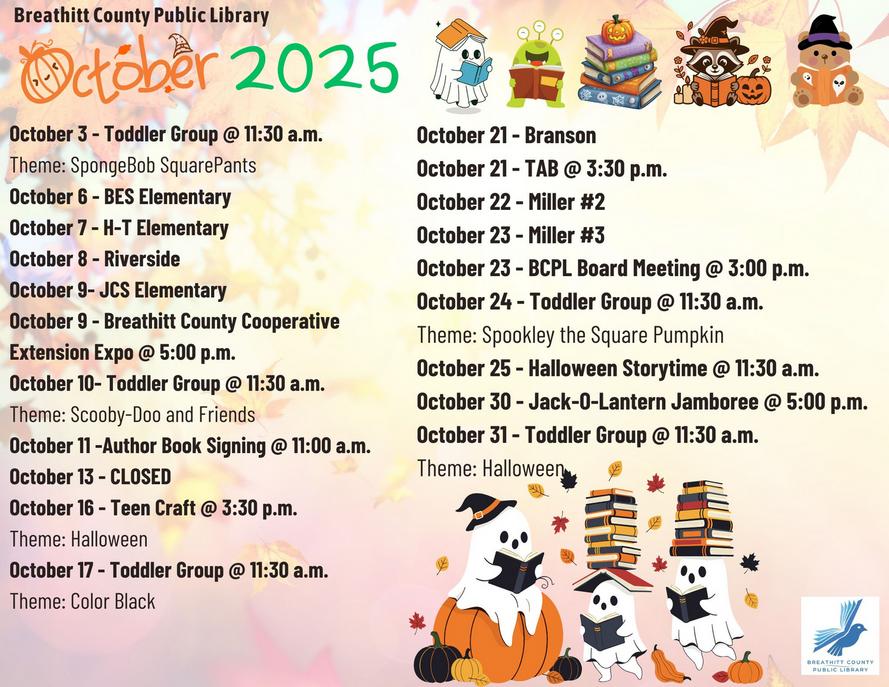 Breathitt County Public Library

October 2025

October 3 - Toddler Group @ 11:30 a.m.

Theme: SpongeBob SquarePants

October 6 - BES Elementary

October 7 - H-T Elementary

October 8 - Riverside

October 9- JCS Elementary

October 9 - Breathitt County Cooperative Extension Expo @ 5:00 p.m.

October 10- Toddler Group @ 11:30 a.m.

Theme: Scooby-Doo and Friends

October 11 -Author Book Signing @ 11:00 a.m.

October 13 - CLOSED

October 16 - Teen Craft @ 3:30 p.m.

Theme: Halloween

October 17 - Toddler Group @ 11:30 a.m.

Theme: Color Black

October 21 - Branson

October 21 - TAB @ 3:30 p.m.

October 22 - Miller #2

October 23 - Miller #3

October 23 - BCPL Board Meeting @ 3:00 p.m.

October 24 - Toddler Group @ 11:30 a.m.

Theme: Spookley the Square Pumpkin

October 25 - Halloween Storytime @ 11:30 a.m.

October 30 - Jack-O-Lantern Jamboree @ 5:00 p.m.

October 31 - Toddler Group @ 11:30 a.m.

Theme: Halloween

BREATHITT COUNTY PUBLIC LIBRARY